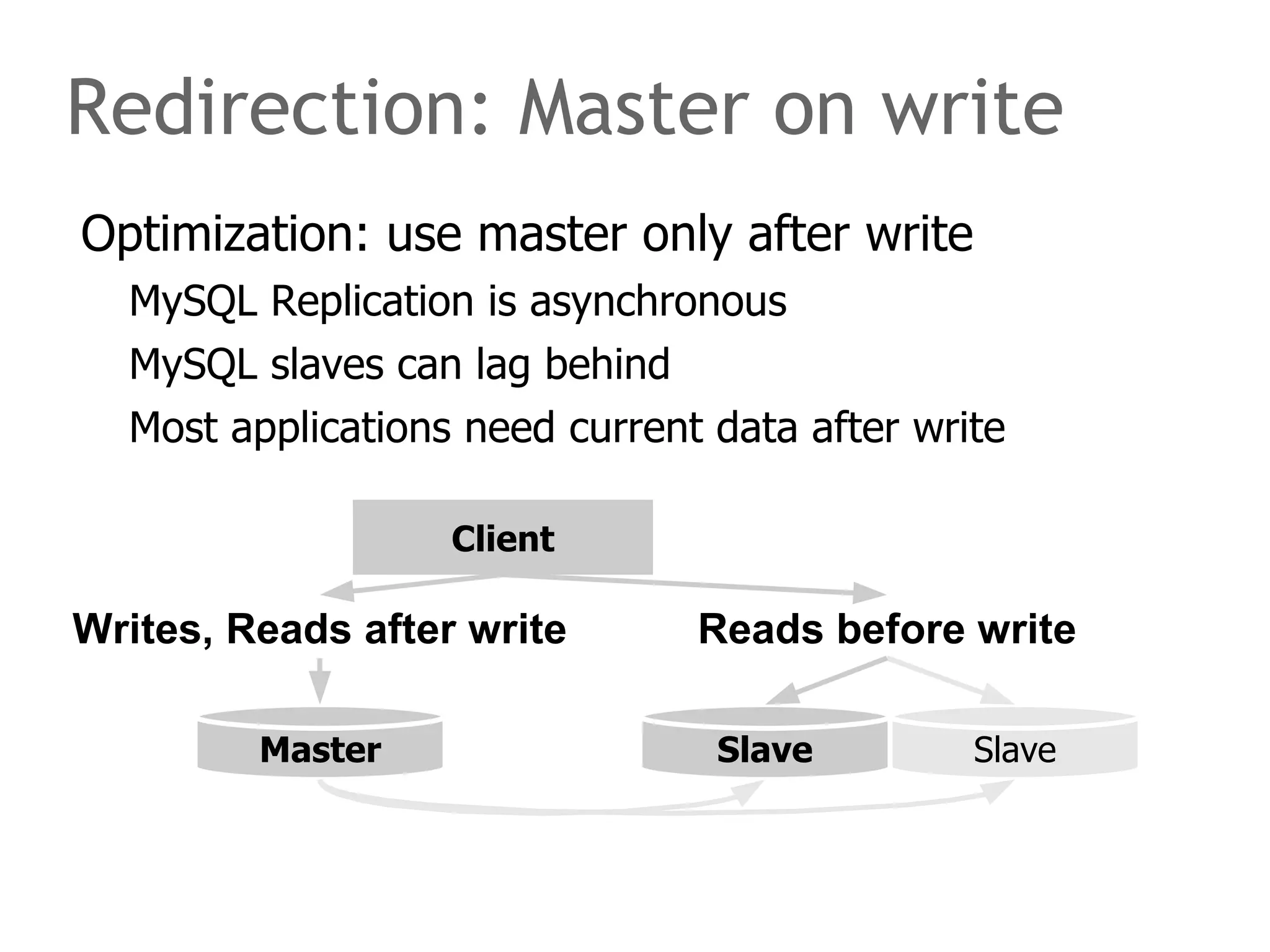 Redirection: Master on write

Optimization: use master only after write

MySQL Replication is asynchronous

MySQL slaves can lag behind

Most applications need current data after write

Client

Writes, Reads after write

Reads before write

Master

Slave

Slave